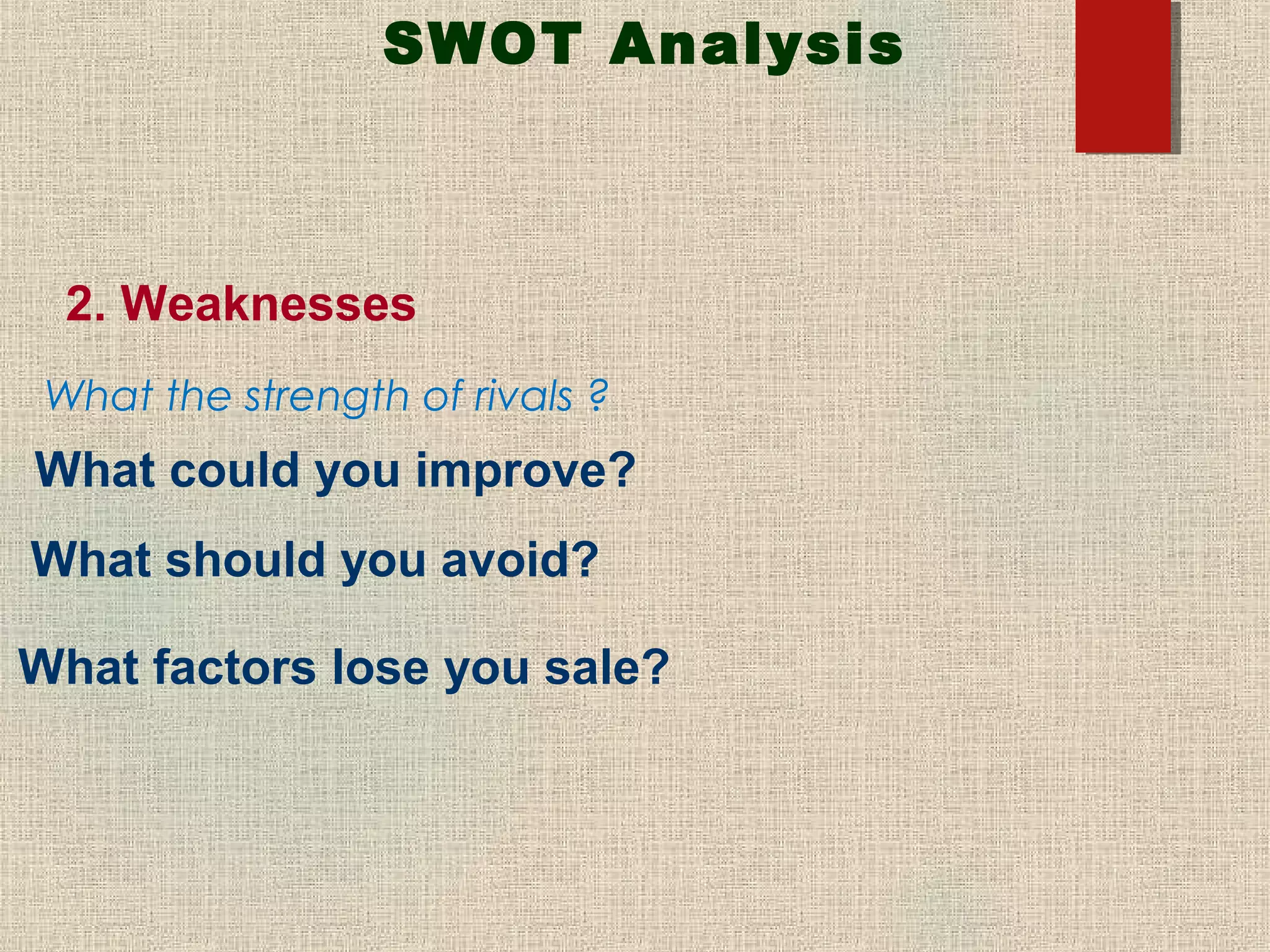 SWOT Analysis

2. Weaknesses

What the strength of rivals ?

What could you improve?

What should you avoid?

What factors lose you sale?